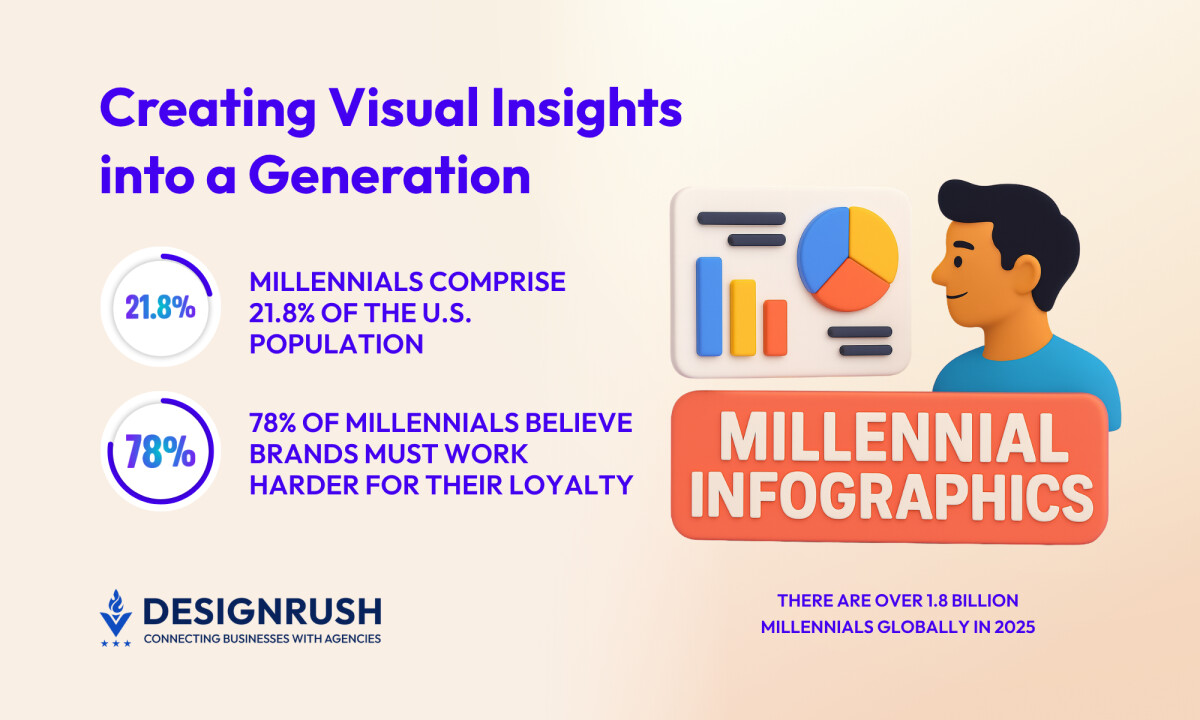 Creating Visual Insights into a Generation

21.8%

MILLENNIALS COMPRISE 21.8% OF THE U.S. POPULATION

78%

78% OF MILLENNIALS BELIEVE BRANDS MUST WORK HARDER FOR THEIR LOYALTY

MILLENNIAL INFOGRAPHICS

DESIGNRUSH
CONNECTING BUSINESSES WITH AGENCIES

THERE ARE OVER 1.8 BILLION MILLENNIALS GLOBALLY IN 2025